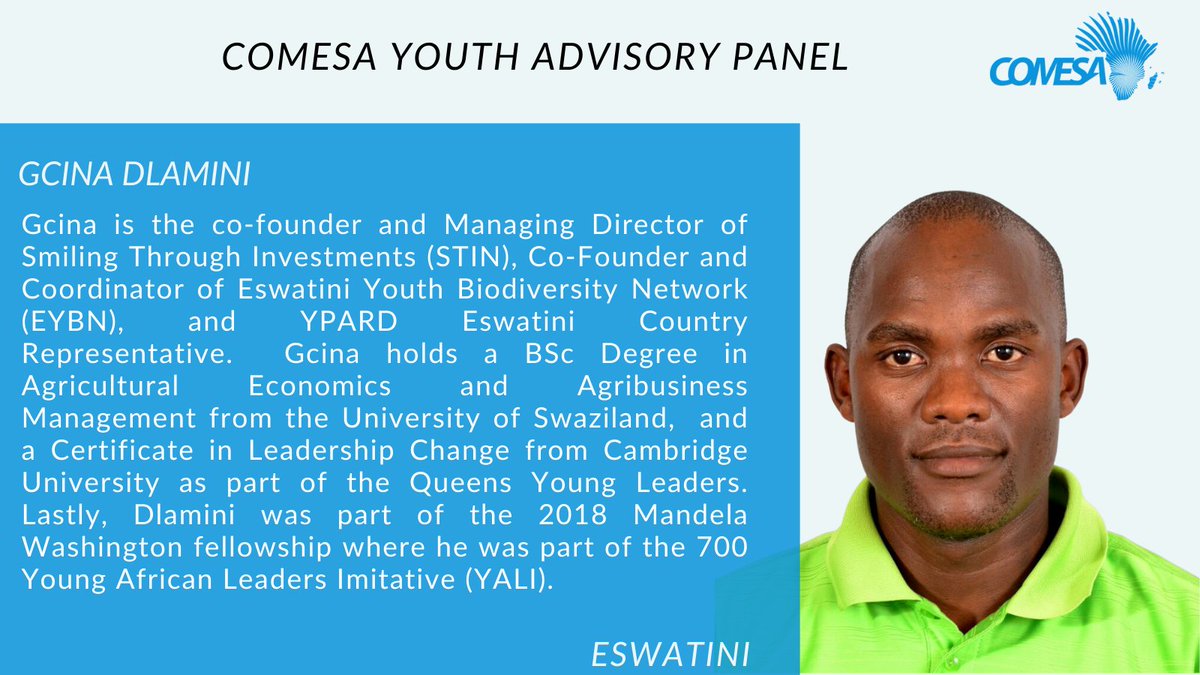 COMESA YOUTH ADVISORY PANEL

COMESA

GCINA DLAMINI

Gcina is the co-founder and Managing Director of Smiling Through Investments (STIN), Co-Founder and Coordinator of Eswatini Youth Biodiversity Network (EYBN), and YPARD Eswatini Country Representative. Gcina holds a BSc Degree in Agricultural Economics and Agribusiness Management from the University of Swaziland, and a Certificate in Leadership Change from Cambridge University as part of the Queens Young Leaders. Lastly, Dlamini was part of the 2018 Mandela Washington fellowship where he was part of the 700 Young African Leaders Imitative (YALI).

ESWATINI